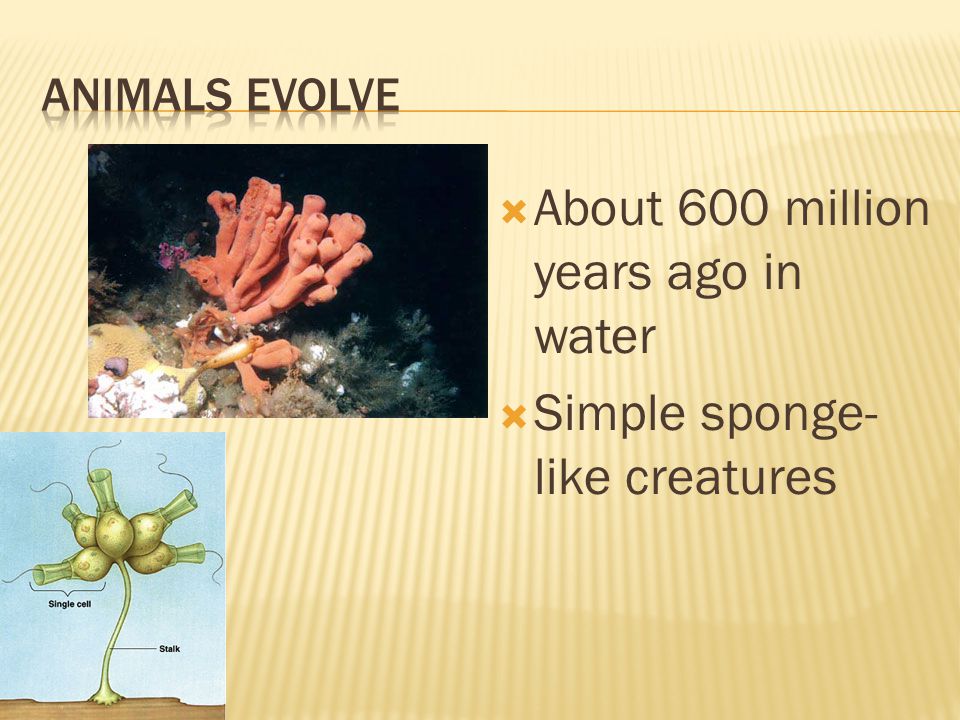 ANIMALS EVOLVE

About 600 million years ago in water

Simple sponge-like creatures

Single cell

Stalk